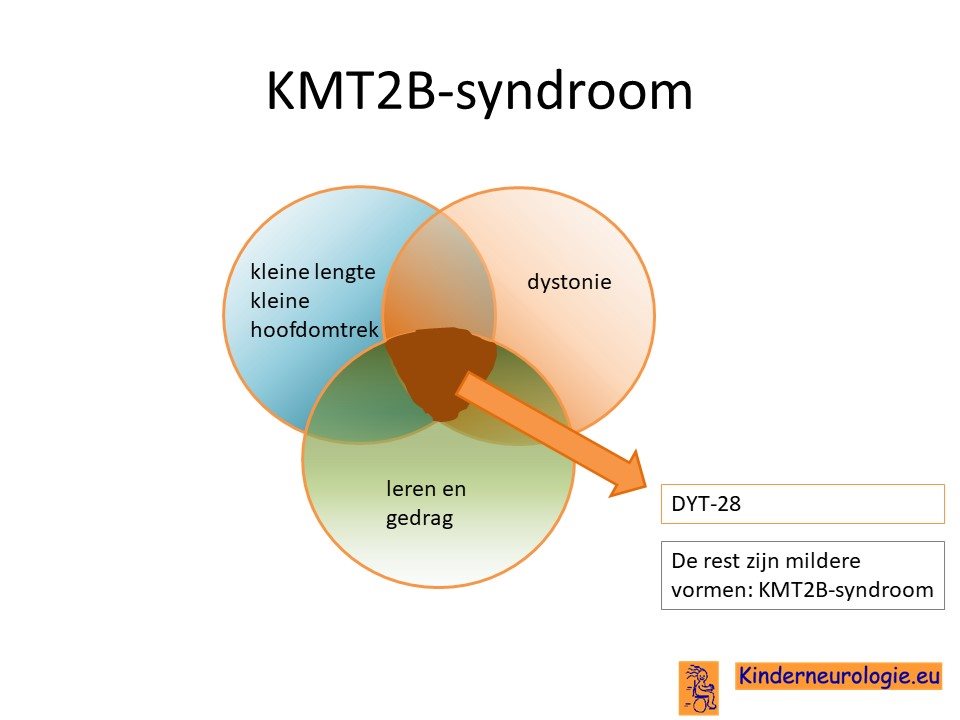 KMT2B-syndroom

kleine lengte
kleine hoofdomtrek

dystonie

leren en gedrag

DYT-28

De rest zijn mildere vormen: KMT2B-syndroom

Kinderneurologie.eu